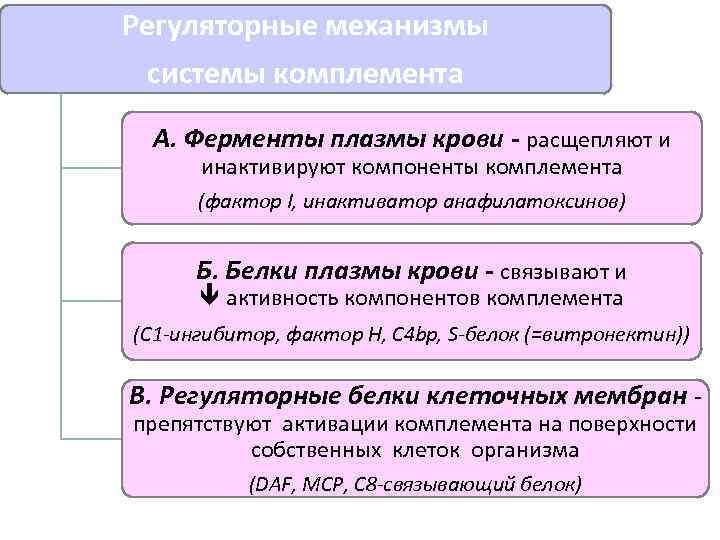 Регуляторные механизмы системы комплемента

А. Ферменты плазмы крови - расщепляют и инактивируют компоненты комплемента

(фактор I, инактиватор анафилатоксинов)

Б. Белки плазмы крови - связывают и ↓ активность компонентов комплемента

(С1-ингибитор, фактор Н, С4bp, S-белок (=витронектин))

В. Регуляторные белки клеточных мембран - препятствуют активации комплемента на поверхности собственных клеток организма

(DAF, MCP, С8-связывающий белок)